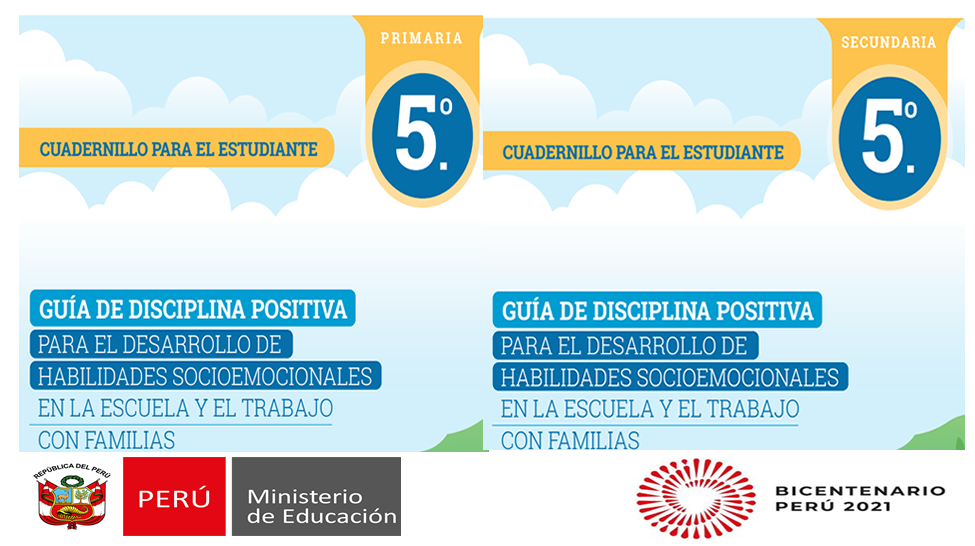 PRIMARIA

5.º

CUADERNILLO PARA EL ESTUDIANTE

GUÍA DE DISCIPLINA POSITIVA
PARA EL DESARROLLO DE HABILIDADES SOCIOEMOCIONALES
EN LA ESCUELA Y EL TRABAJO
CON FAMILIAS

SECUNDARIA

5.º

CUADERNILLO PARA EL ESTUDIANTE

GUÍA DE DISCIPLINA POSITIVA
PARA EL DESARROLLO DE HABILIDADES SOCIOEMOCIONALES
EN LA ESCUELA Y EL TRABAJO
CON FAMILIAS

REPÚBLICA DEL PERÚ

PERÚ

Ministerio de Educación

BICENTENARIO PERÚ 2021